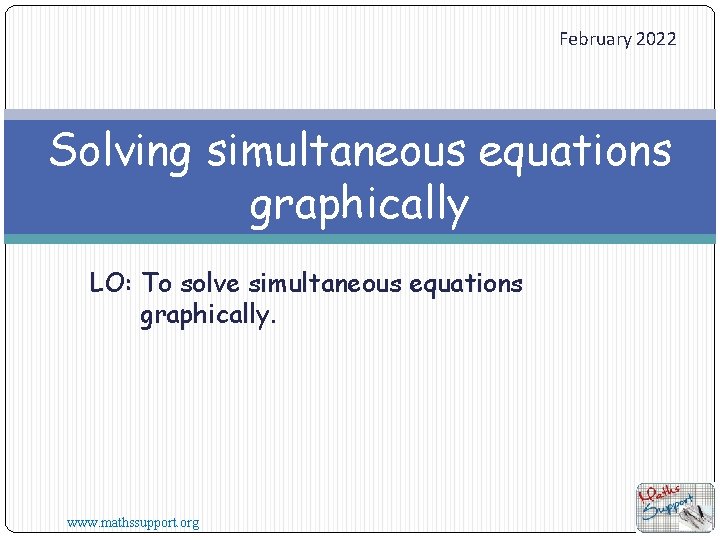 February 2022

Solving simultaneous equations graphically

LO: To solve simultaneous equations graphically.

www.mathssupport.org

Maths Support